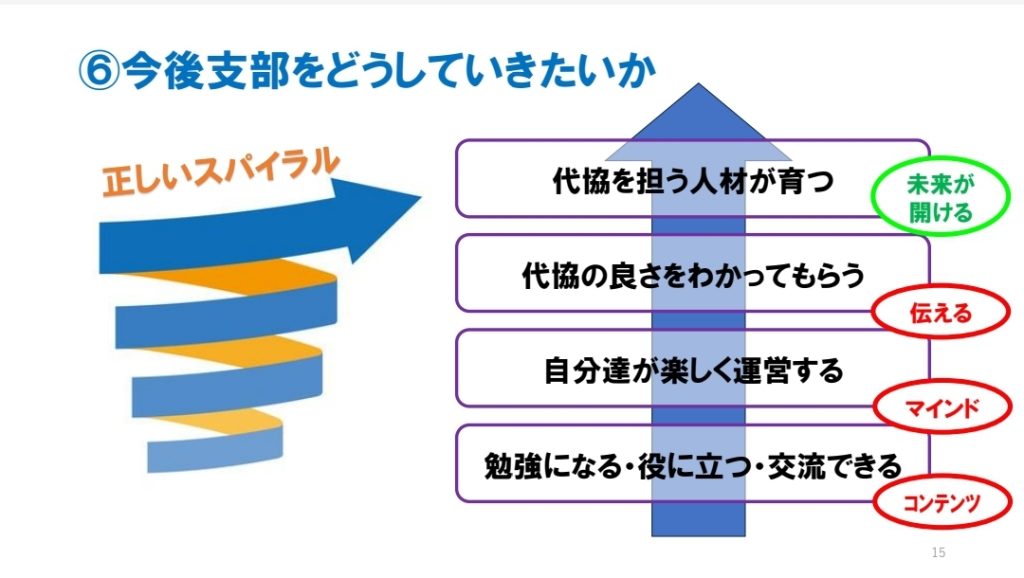 ⑥今後支部をどうしていきたいか

正しいスパイラル

代協を担う人材が育つ

未来が開ける

代協の良さをわかってもらう

伝える

自分達が楽しく運営する

マインド

勉強になる･役に立つ･交流できる

コンテンツ

15